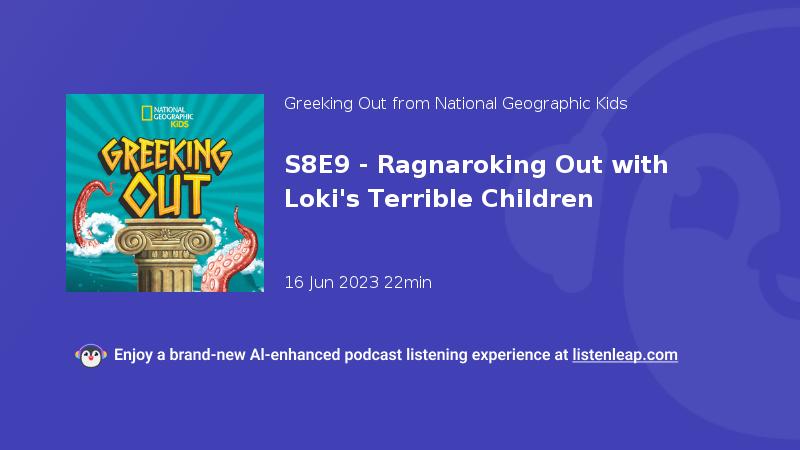 NATIONAL GEOGRAPHIC KIDS

GREEKING OUT

Greeking Out from National Geographic Kids

S8E9 - Ragnaroking Out with Loki's Terrible Children

16 Jun 2023 22min

Enjoy a brand-new AI-enhanced podcast listening experience at listenleap.com